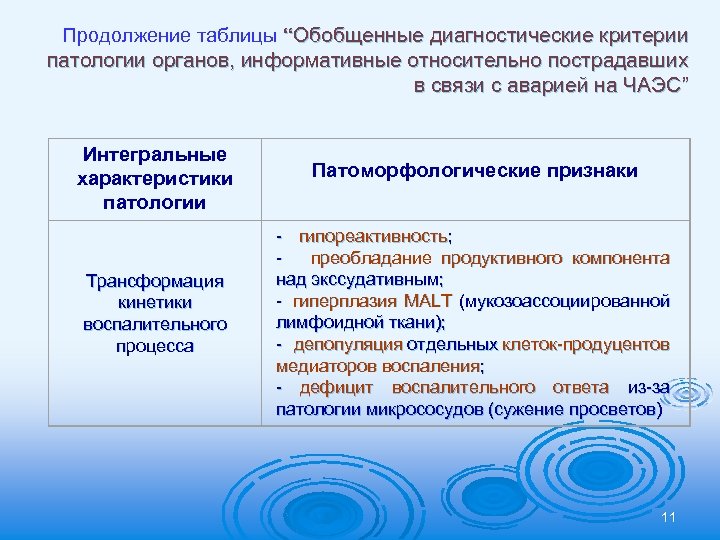 Продолжение таблицы “Обобщенные диагностические критерии патологии органов, информативные относительно пострадавших в связи с аварией на ЧАЭС”

| Интегральные характеристики патологии | Патоморфологические признаки |
|---|---|
| Трансформация кинетики воспалительного процесса | - гипореактивность; - преобладание продуктивного компонента над экссудативным; - гиперплазия MALT (мукозоассоциированной лимфоидной ткани); - депопуляция отдельных клеток-продуцентов медиаторов воспаления; - дефицит воспалительного ответа из-за патологии микрососудов (сужение просветов) |

11